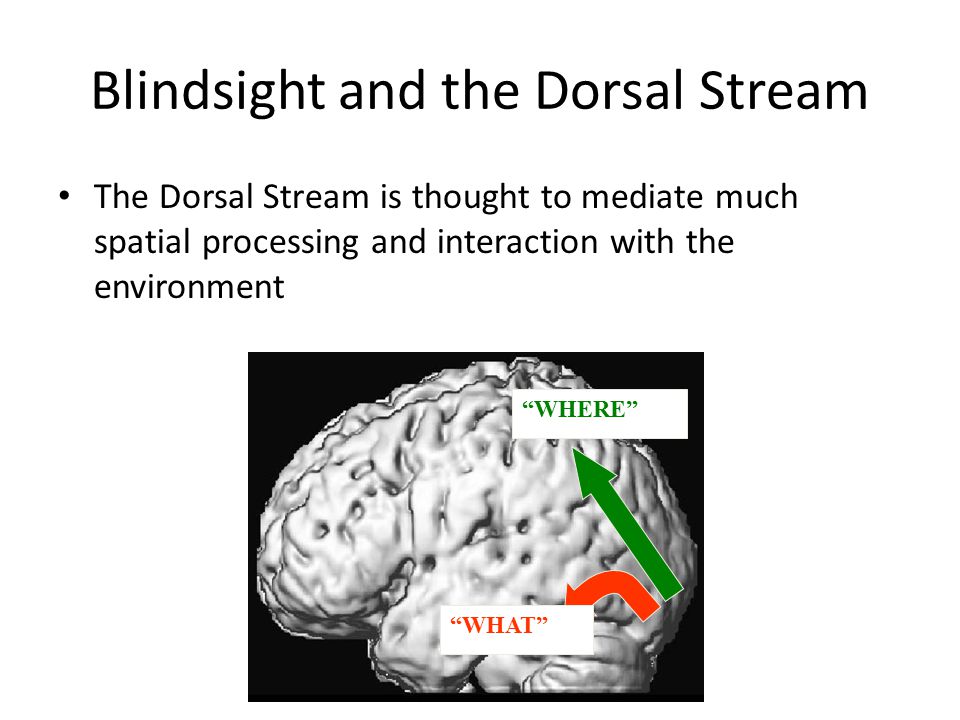 Blindsight and the Dorsal Stream

• The Dorsal Stream is thought to mediate much spatial processing and interaction with the environment

“WHERE”

“WHAT”